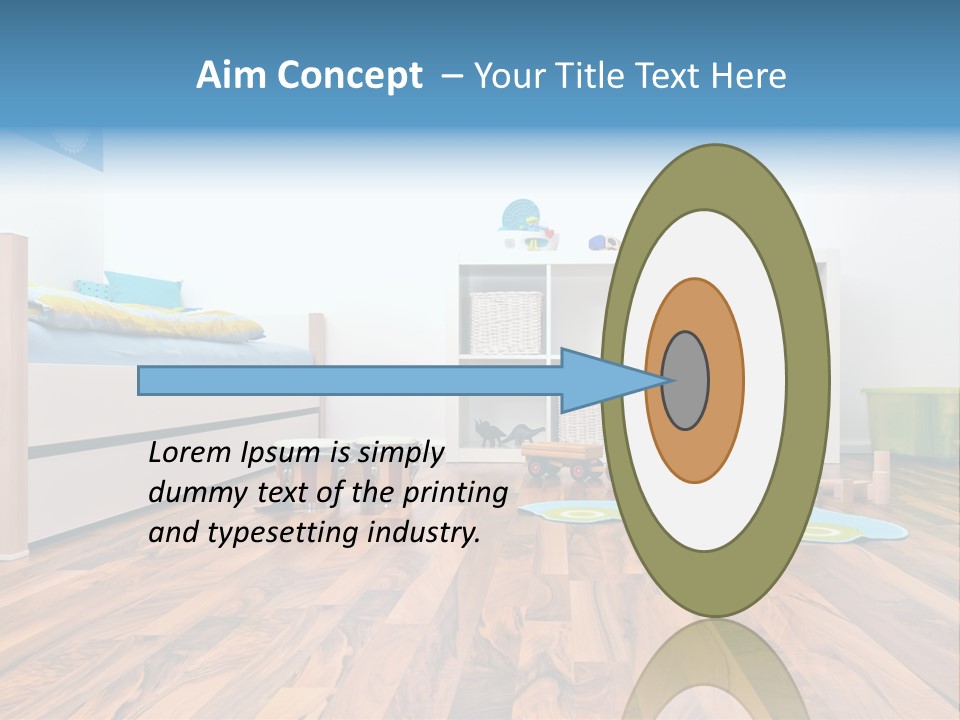 Aim Concept – Your Title Text Here

Lorem Ipsum is simply dummy text of the printing and typesetting industry.